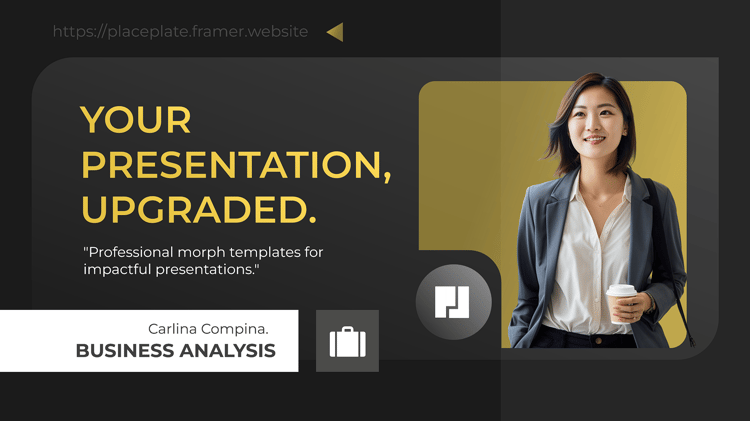 https://placeplate.framer.website

YOUR PRESENTATION, UPGRADED.

"Professional morph templates for impactful presentations."

Carlina Compina.
BUSINESS ANALYSIS